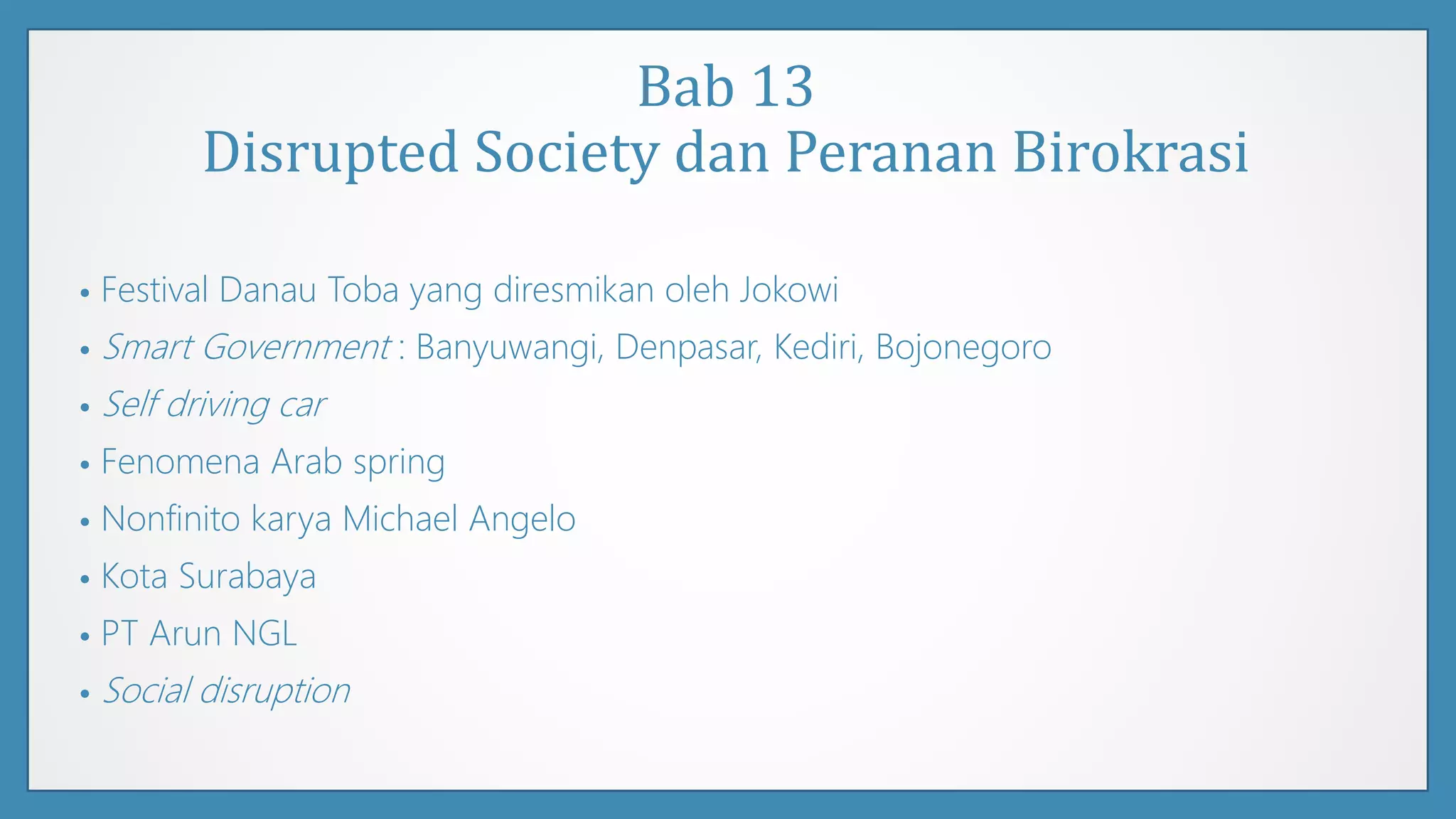 Bab 13
Disrupted Society dan Peranan Birokrasi

• Festival Danau Toba yang diresmikan oleh Jokowi
• Smart Government : Banyuwangi, Denpasar, Kediri, Bojonegoro
• Self driving car
• Fenomena Arab spring
• Nonfinito karya Michael Angelo
• Kota Surabaya
• PT Arun NGL
• Social disruption